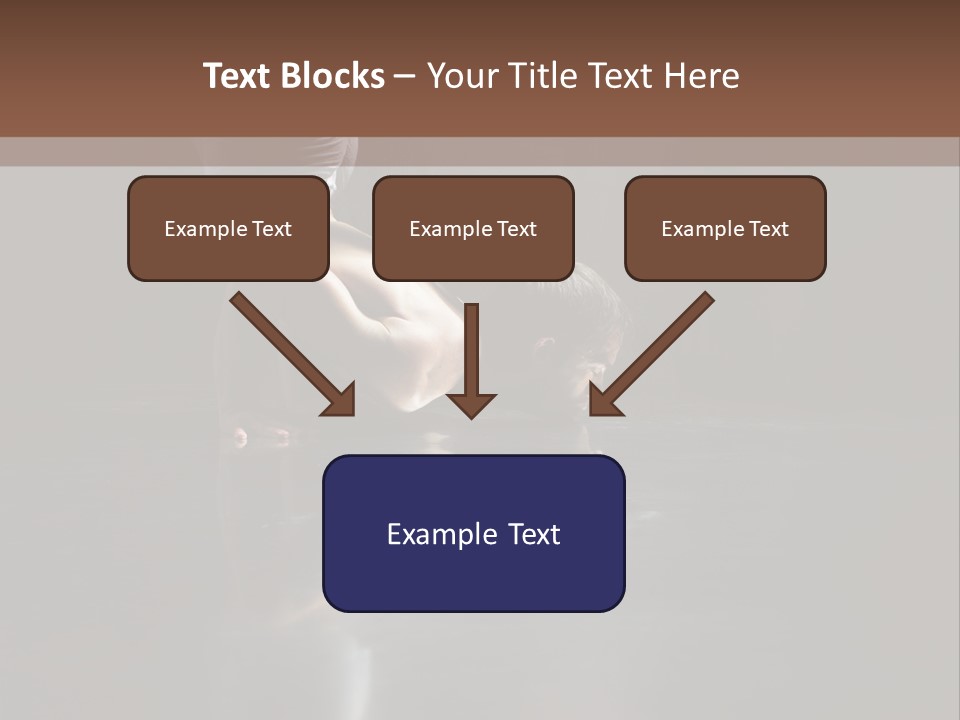 Text Blocks – Your Title Text Here

Example Text

Example Text

Example Text

Example Text